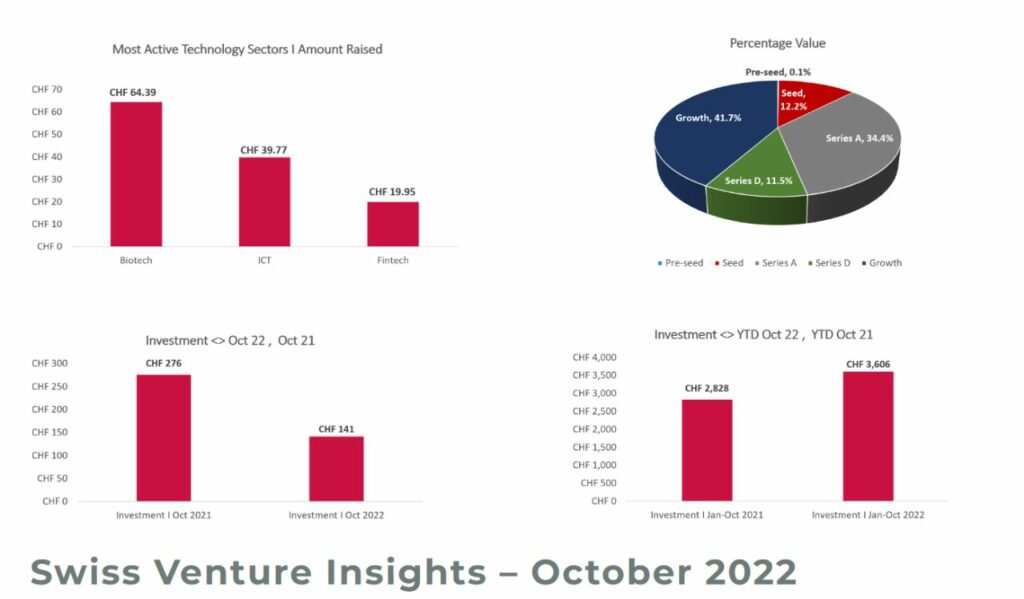 Most Active Technology Sectors I Amount Raised

CHF 70
CHF 60
CHF 50
CHF 40
CHF 30
CHF 20
CHF 10
CHF 0

CHF 64.39
CHF 39.77
CHF 19.95

Biotech
ICT
Fintech

Percentage Value

Pre-seed, 0.1%
Seed, 12.2%
Series A, 34.4%
Series D, 11.5%
Growth, 41.7%

Pre-seed
Seed
Series A
Series D
Growth

Investment <> Oct 22 , Oct 21

CHF 300
CHF 250
CHF 200
CHF 150
CHF 100
CHF 50
CHF 0

CHF 276
CHF 141

Investment I Oct 2021
Investment I Oct 2022

Investment <> YTD Oct 22 , YTD Oct 21

CHF 4,000
CHF 3,500
CHF 3,000
CHF 2,500
CHF 2,000
CHF 1,500
CHF 1,000
CHF 500
CHF 0

CHF 2,828
CHF 3,606

Investment I Jan-Oct 2021
Investment I Jan-Oct 2022

Swiss Venture Insights – October 2022